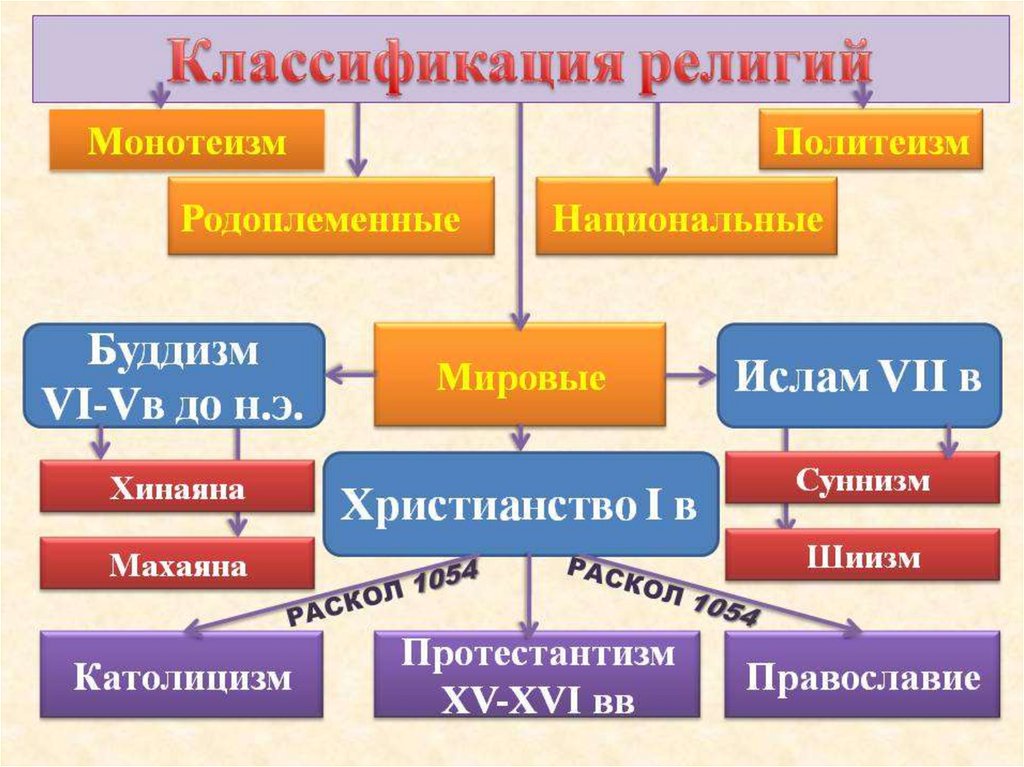 Классификация религий

Монотеизм

Политеизм

Родоплеменные

Национальные

Буддизм VI-Vв до н.э.

Мировые

Ислам VII в

Хинаяна

Махаяна

Христианство I в

Суннизм

Шиизм

РАСКОЛ 1054

РАСКОЛ 1054

Католицизм

Протестантизм XV-XVI вв

Православие